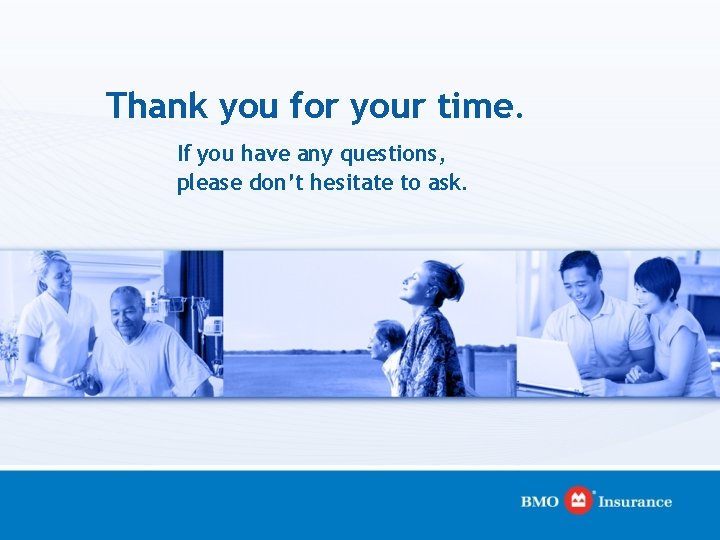 Thank you for your time.

If you have any questions, please don't hesitate to ask.

BMO Insurance